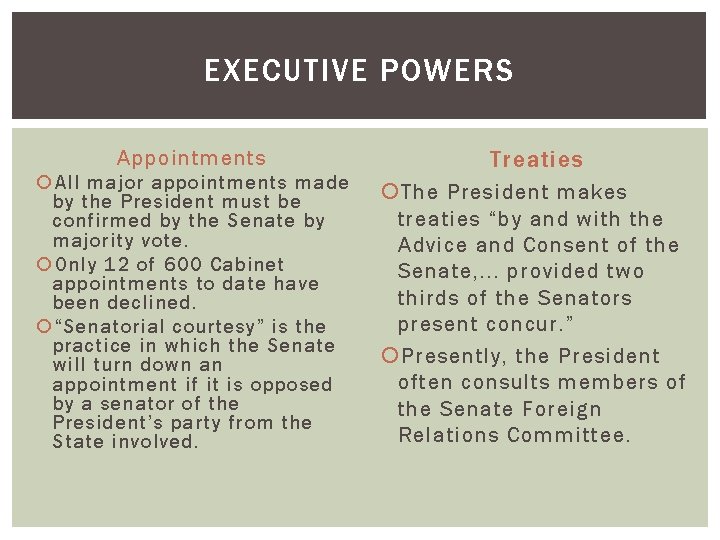 EXECUTIVE POWERS

Appointments

All major appointments made by the President must be confirmed by the Senate by majority vote.

Only 12 of 600 Cabinet appointments to date have been declined.

"Senatorial courtesy" is the practice in which the Senate will turn down an appointment if it is opposed by a senator of the President's party from the State involved.

Treaties

The President makes treaties "by and with the Advice and Consent of the Senate,... provided two thirds of the Senators present concur."

Presently, the President often consults members of the Senate Foreign Relations Committee.